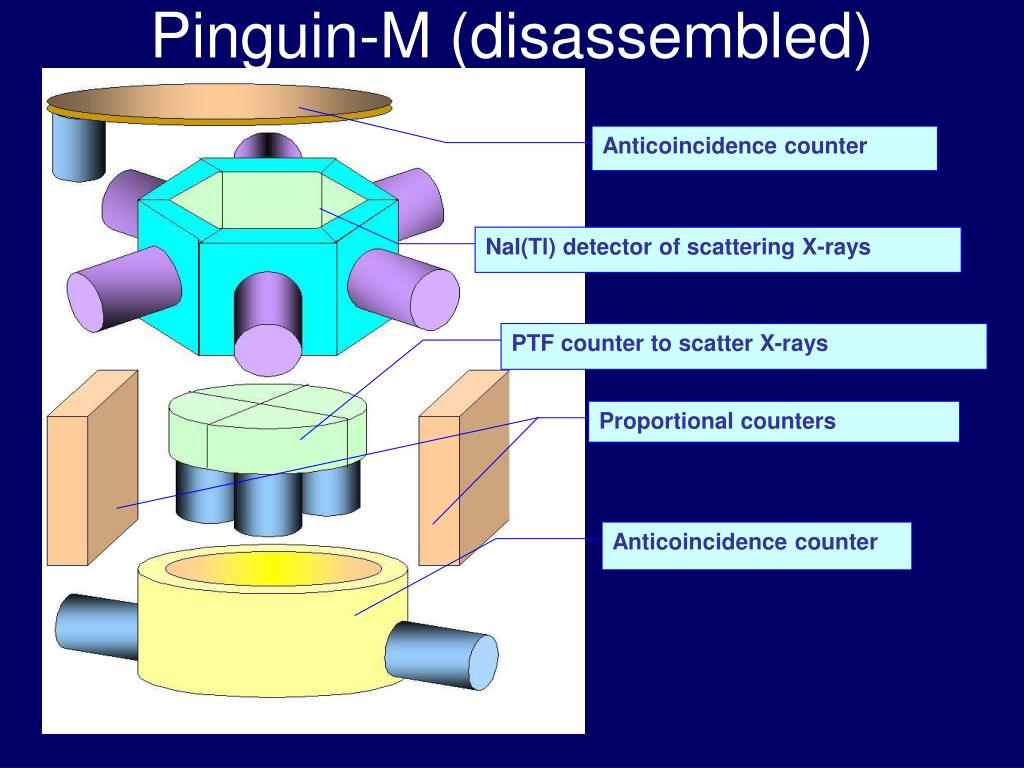 Pinguin-M (disassembled)

Anticoincidence counter

NaI(Tl) detector of scattering X-rays

PTF counter to scatter X-rays

Proportional counters

Anticoincidence counter